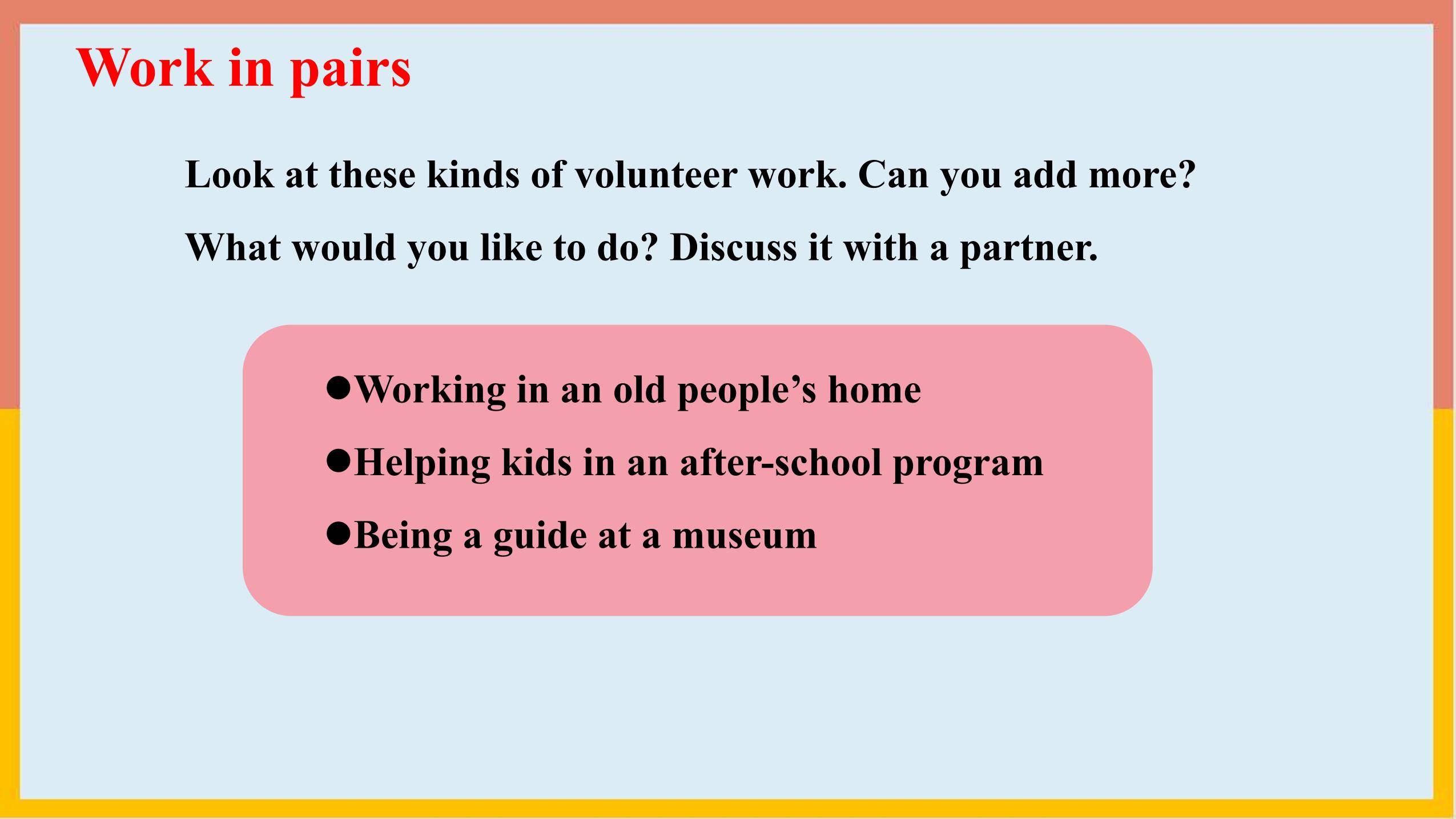 Work in pairs

Look at these kinds of volunteer work. Can you add more?

What would you like to do? Discuss it with a partner.

●Working in an old people’s home

●Helping kids in an after-school program

●Being a guide at a museum